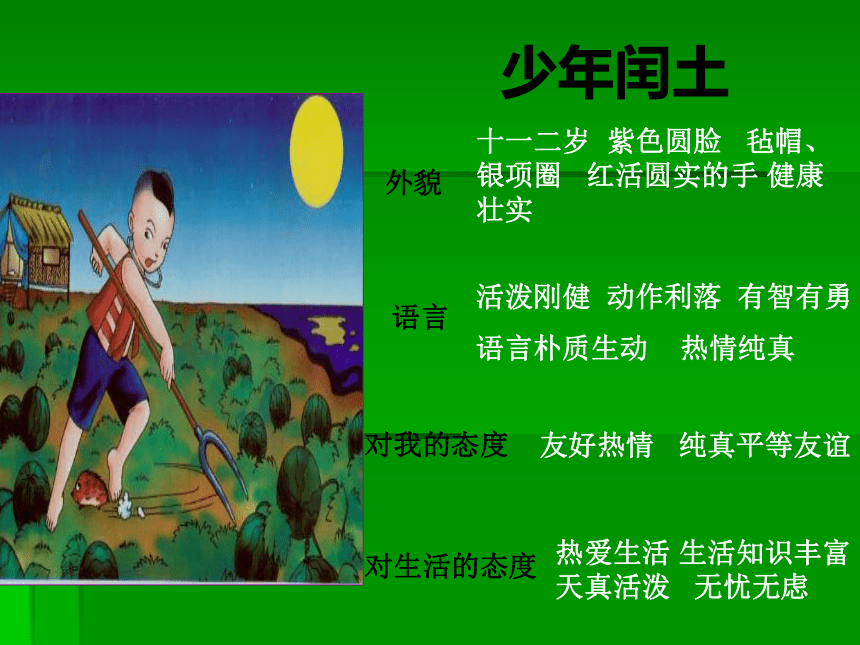 少年闰土

外貌 十一二岁 紫色圆脸 毡帽、银项圈 红活圆实的手 健康壮实

语言 活泼刚健 动作利落 有智有勇
语言朴质生动 热情纯真

对我的态度 友好热情 纯真平等友谊

对生活的态度 热爱生活 生活知识丰富
天真活泼 无忧无虑